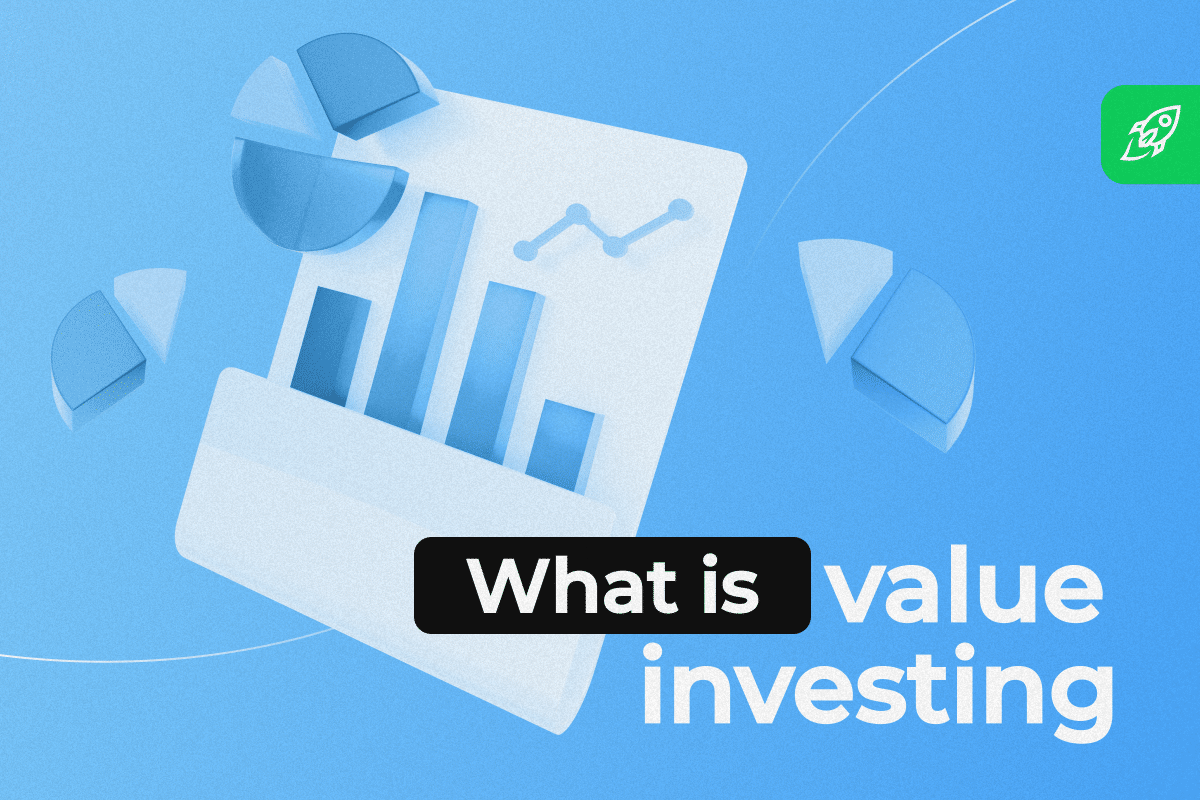 What is value investing